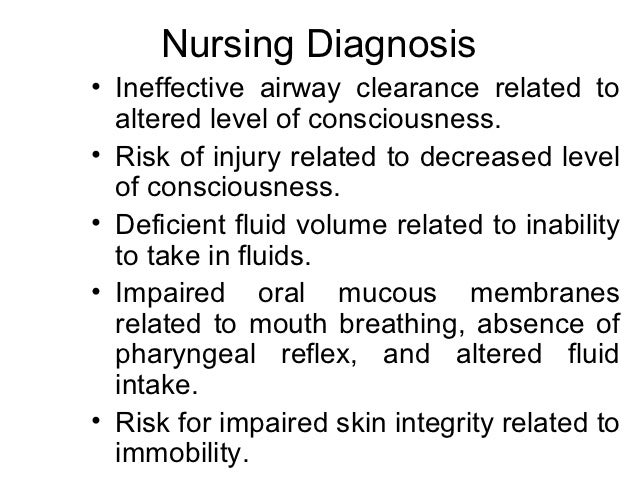 Nursing Diagnosis

• Ineffective airway clearance related to altered level of consciousness.
• Risk of injury related to decreased level of consciousness.
• Deficient fluid volume related to inability to take in fluids.
• Impaired oral mucous membranes related to mouth breathing, absence of pharyngeal reflex, and altered fluid intake.
• Risk for impaired skin integrity related to immobility.